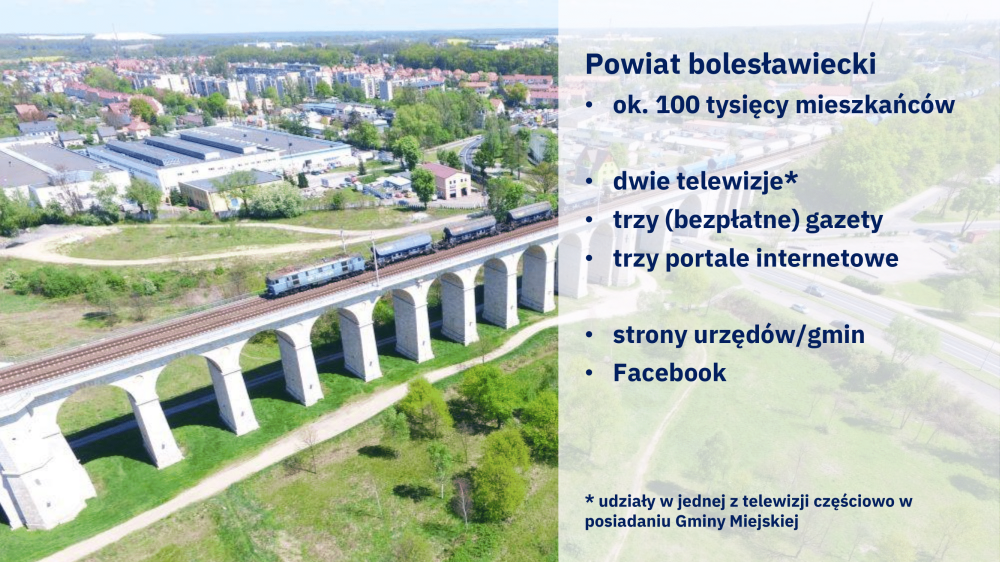 Powiat bolesławiecki
• ok. 100 tysięcy mieszkańców

• dwie telewizje*
• trzy (bezpłatne) gazety
• trzy portale internetowe

• strony urzędów/gmin
• Facebook

* udziały w jednej z telewizji częściowo w posiadaniu Gminy Miejskiej